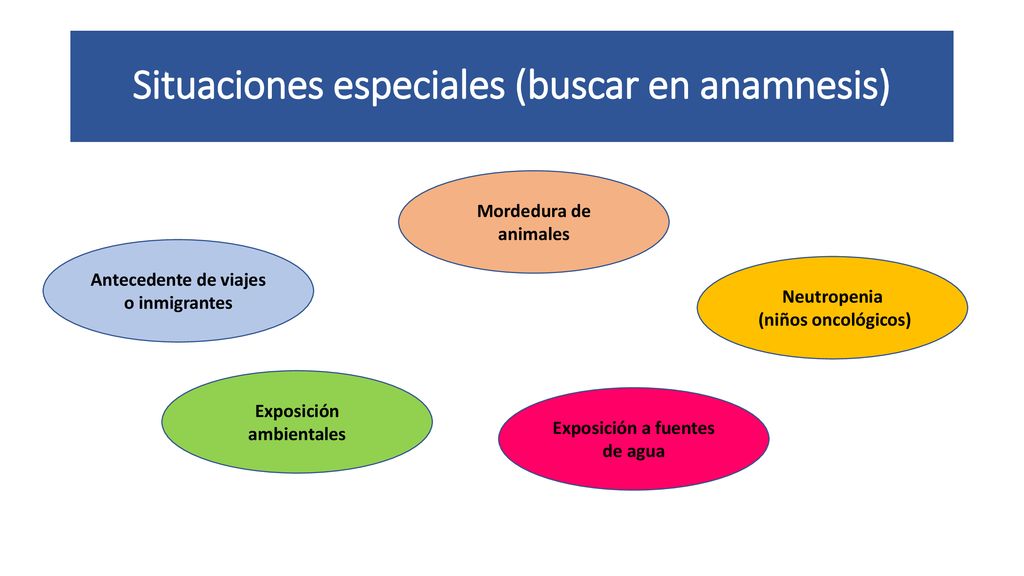 Situaciones especiales (buscar en anamnesis)

Mordedura de animales

Antecedente de viajes o inmigrantes

Neutropenia (niños oncológicos)

Exposición ambientales

Exposición a fuentes de agua